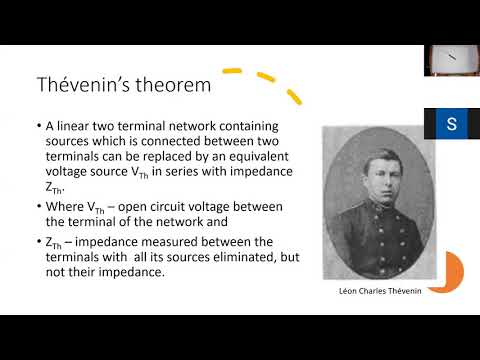 Thévenin's theorem

• A linear two terminal network containing sources which is connected between two terminals can be replaced by an equivalent voltage source $V_{Th}$ in series with impedance $Z_{Th}$.

• Where $V_{Th}$ – open circuit voltage between the terminal of the network and

• $Z_{Th}$ – impedance measured between the terminals with all its sources eliminated, but not their impedance.

Léon Charles Thévenin

S